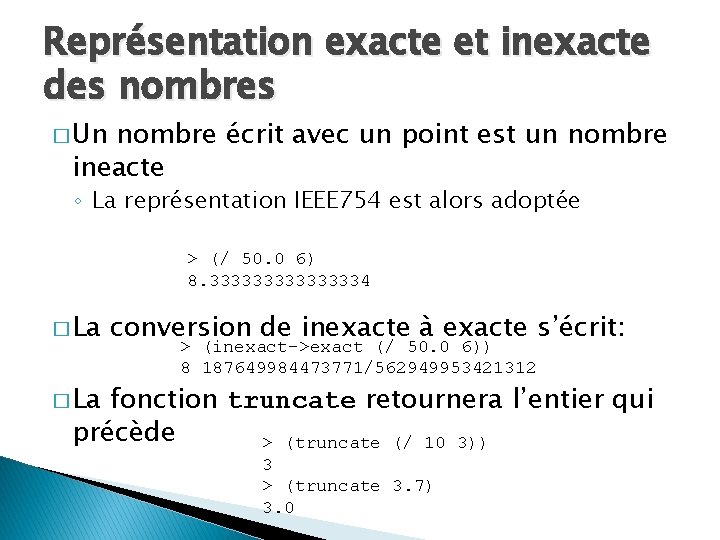 Représentation exacte et inexacte des nombres

□ Un nombre écrit avec un point est un nombre ineacte

◦ La représentation IEEE754 est alors adoptée

> (/ 50.0 6)
8.333333333333334

□ La conversion de inexacte à exacte s'écrit:

> (inexact->exact (/ 50.0 6))
8 187649984473771/562949953421312

□ La fonction truncate retournera l'entier qui précède

> (truncate (/ 10 3))
3
> (truncate 3.7)
3.0